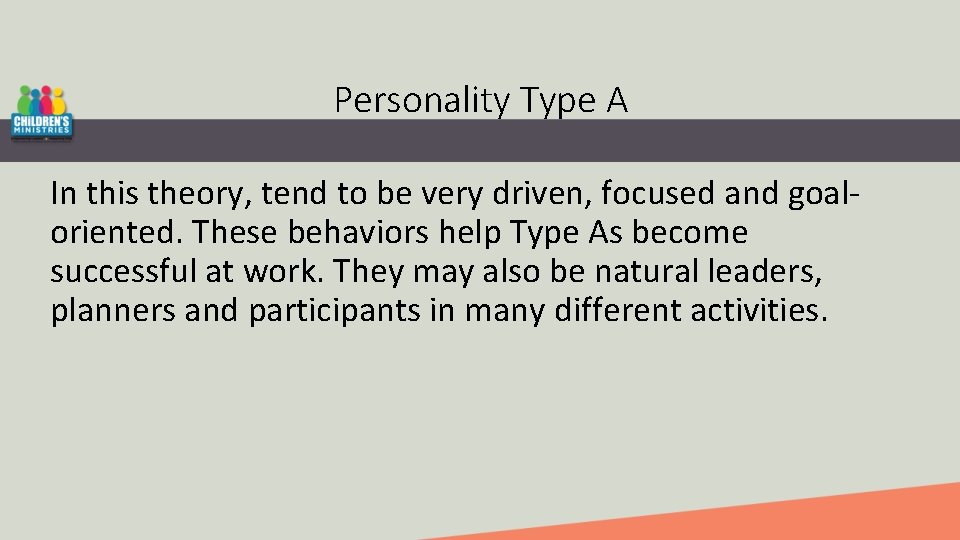 CHILDREN'S MINISTRIES

Personality Type A

In this theory, tend to be very driven, focused and goal-oriented. These behaviors help Type As become successful at work. They may also be natural leaders, planners and participants in many different activities.